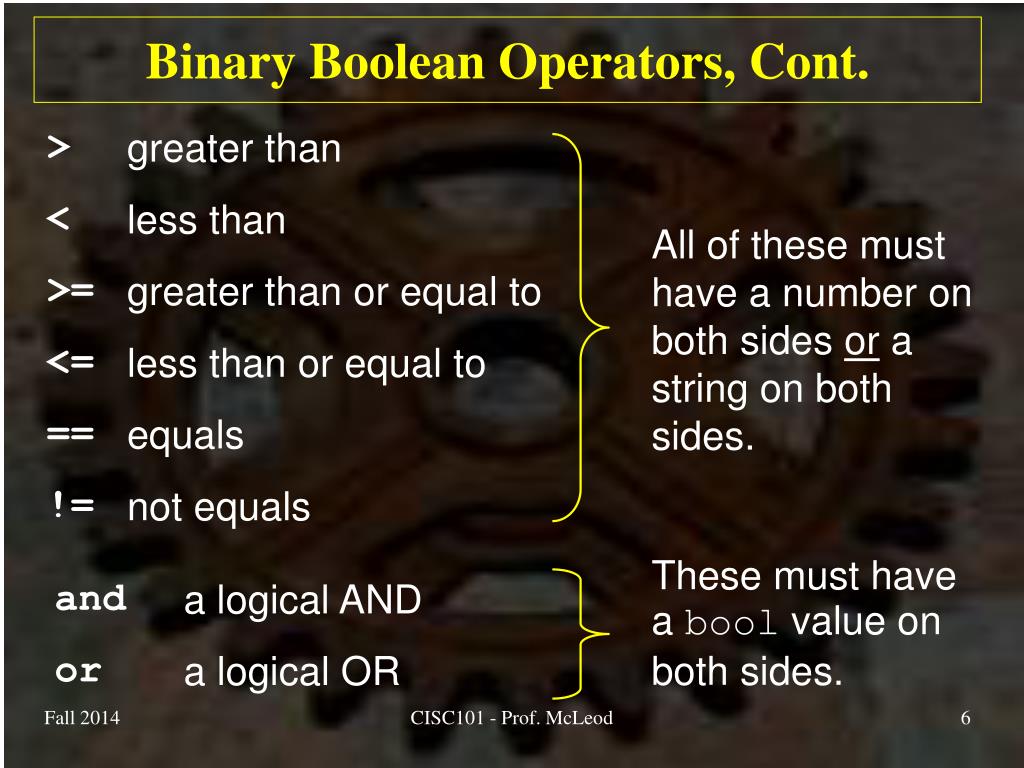 Binary Boolean Operators, Cont.

> greater than

< less than

>= greater than or equal to

<= less than or equal to

== equals

!= not equals

All of these must have a number on both sides or a string on both sides.

and a logical AND

or a logical OR

These must have a bool value on both sides.

Fall 2014

CISC101 - Prof. McLeod

6